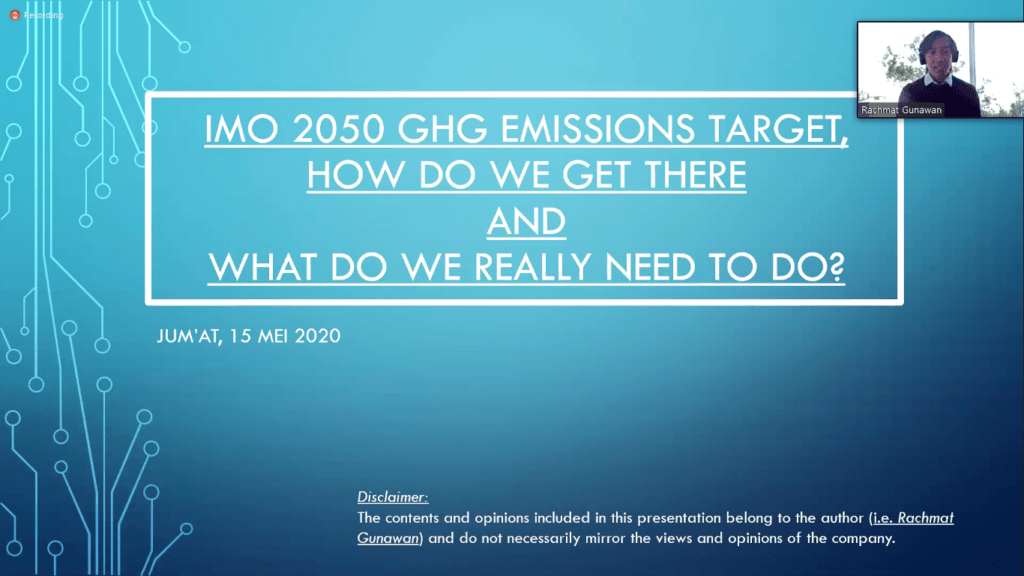 Recording

Rachmat Gunawan

IMO 2050 GHG EMISSIONS TARGET, HOW DO WE GET THERE AND WHAT DO WE REALLY NEED TO DO?

JUM'AT, 15 MEI 2020

Disclaimer:
The contents and opinions included in this presentation belong to the author (i.e. Rachmat Gunawan) and do not necessarily mirror the views and opinions of the company.